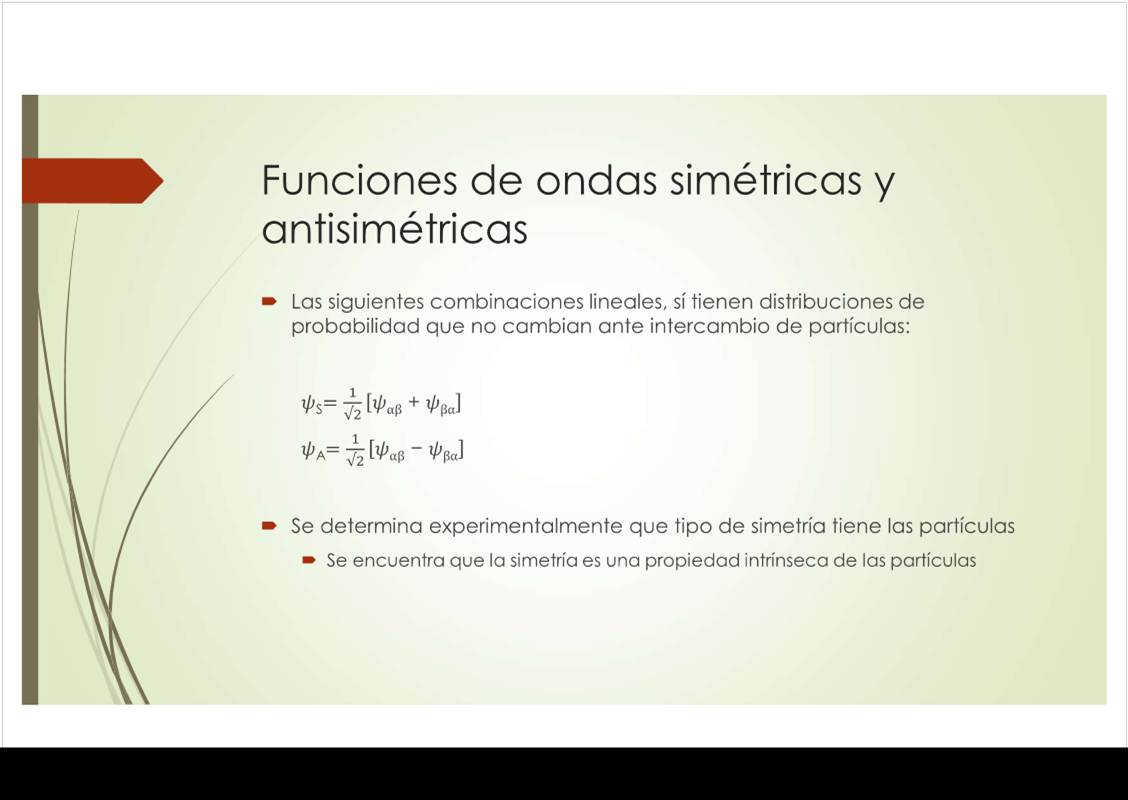 Funciones de ondas simétricas y antisimétricas

Las siguientes combinaciones lineales, sí tienen distribuciones de probabilidad que no cambian ante intercambio de partículas:

$\psi_S = \frac{1}{\sqrt{2}}[\psi_{\alpha\beta} + \psi_{\beta\alpha}]$

$\psi_A = \frac{1}{\sqrt{2}}[\psi_{\alpha\beta} - \psi_{\beta\alpha}]$

Se determina experimentalmente que tipo de simetría tiene las partículas

Se encuentra que la simetría es una propiedad intrínseca de las partículas